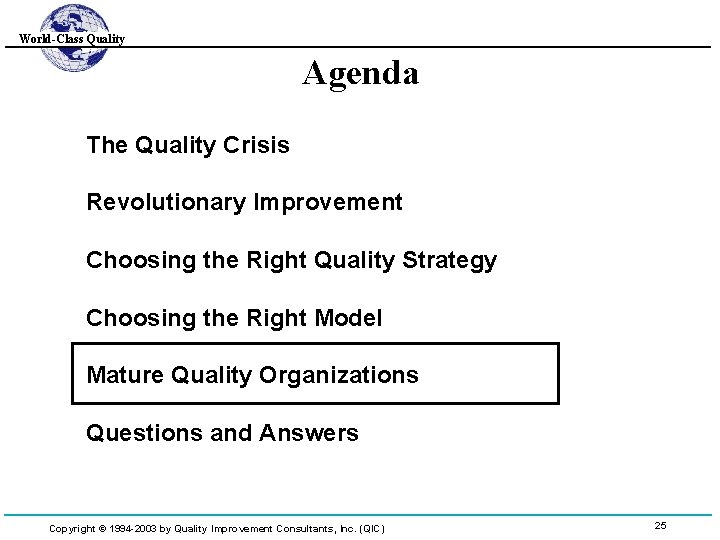 World-Class Quality

Agenda

The Quality Crisis

Revolutionary Improvement

Choosing the Right Quality Strategy

Choosing the Right Model

Mature Quality Organizations

Questions and Answers

Copyright © 1994-2003 by Quality Improvement Consultants, Inc. (QIC)

25